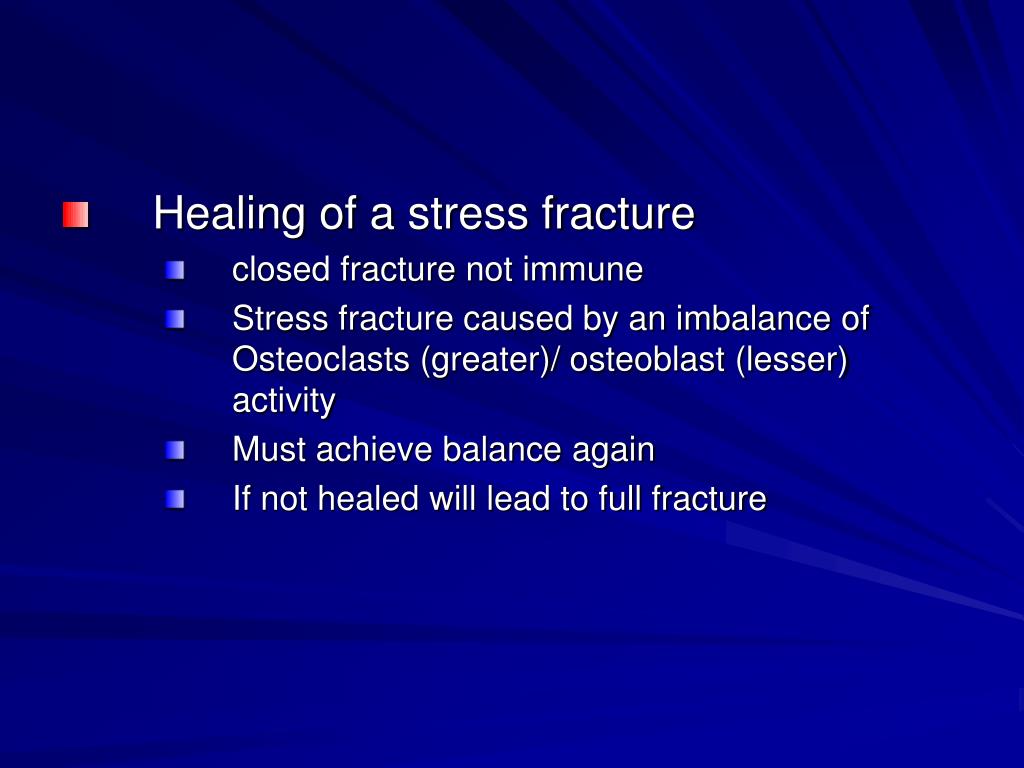 Healing of a stress fracture

closed fracture not immune

Stress fracture caused by an imbalance of Osteoclasts (greater)/ osteoblast (lesser) activity

Must achieve balance again

If not healed will lead to full fracture